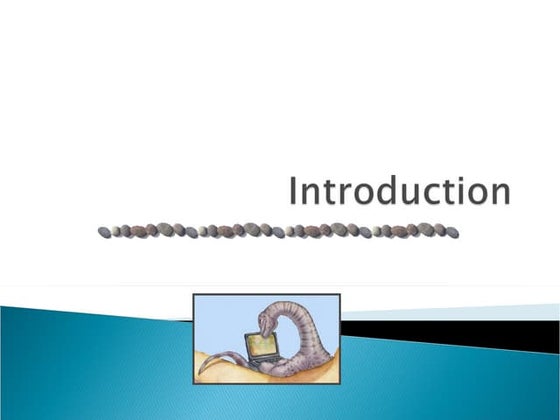 Introduction